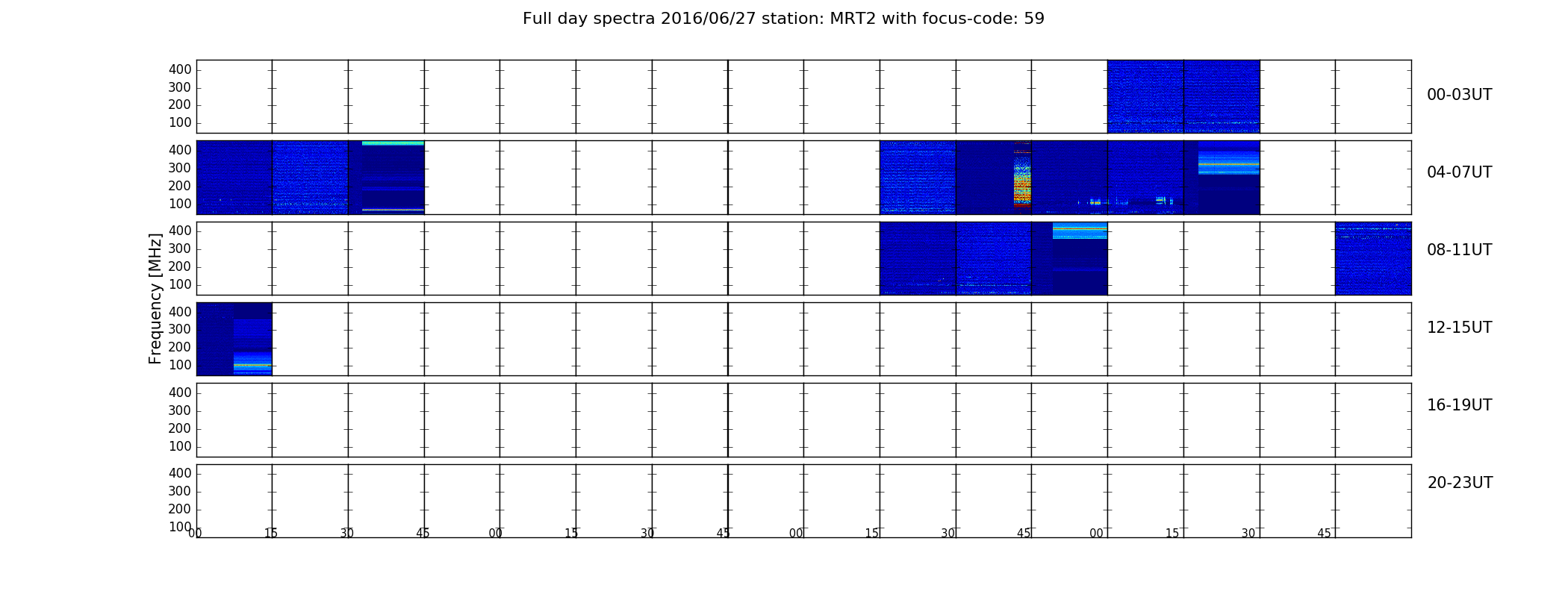 Full day spectra 2016/06/27 station: MRT2 with focus-code: 59

Frequency [MHz]

400
300
200
100

00-03UT

400
300
200
100

04-07UT

400
300
200
100

08-11UT

400
300
200
100

12-15UT

400
300
200
100

16-19UT

400
300
200
100

20-23UT

00 15 30 45 00 15 30 45 00 15 30 45 00 15 30 45